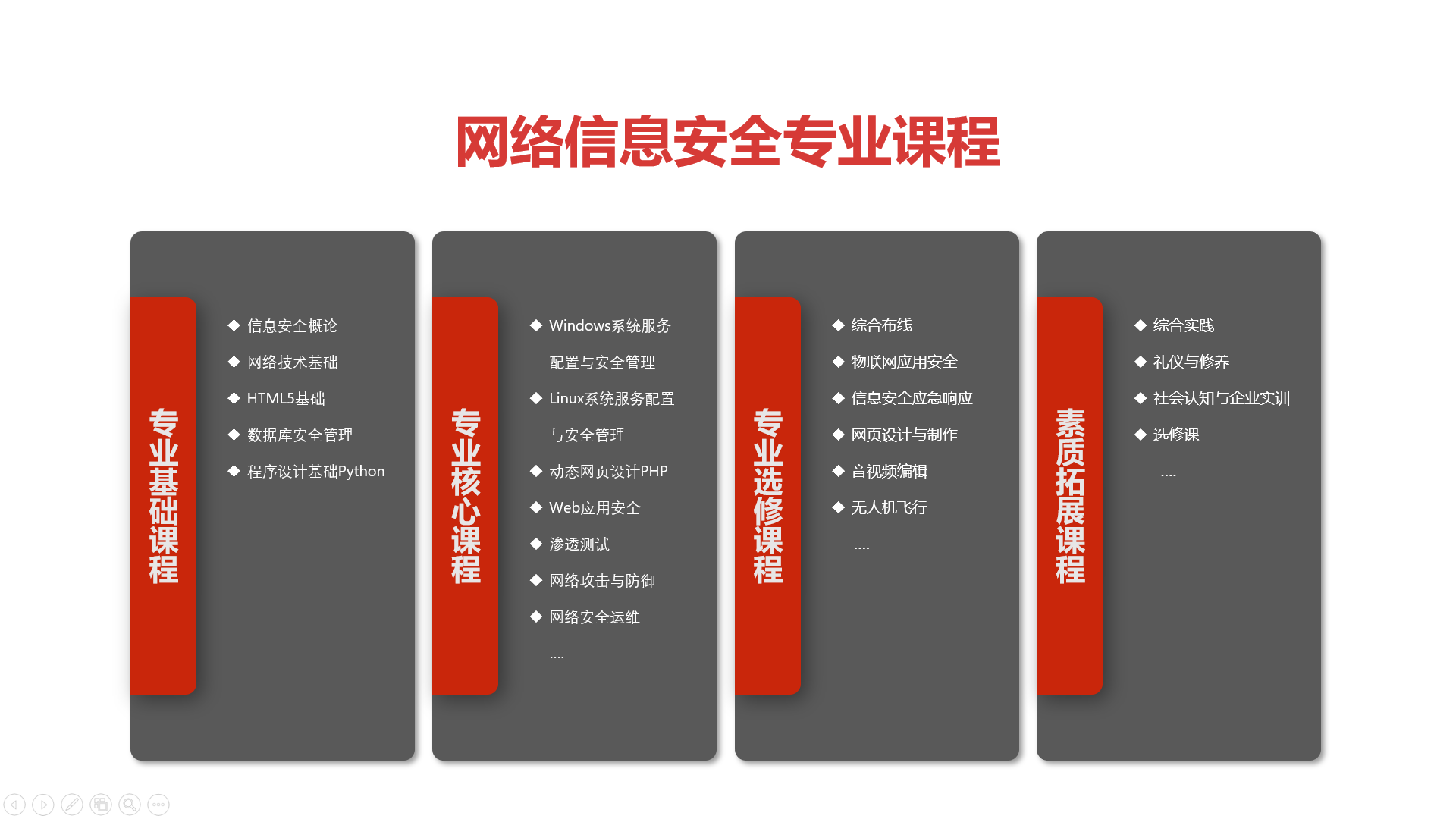 网络信息安全专业课程

专业基础课程

◆ 信息安全概论
◆ 网络技术基础
◆ HTML5基础
◆ 数据库安全管理
◆ 程序设计基础Python

专业核心课程

◆ Windows系统服务配置与安全管理
◆ Linux系统服务配置与安全管理
◆ 动态网页设计PHP
◆ Web应用安全
◆ 渗透测试
◆ 网络攻击与防御
◆ 网络安全运维
....

专业选修课程

◆ 综合布线
◆ 物联网应用安全
◆ 信息安全应急响应
◆ 网页设计与制作
◆ 音视频编辑
◆ 无人机飞行
....

素质拓展课程

◆ 综合实践
◆ 礼仪与修养
◆ 社会认知与企业实训
◆ 选修课
....